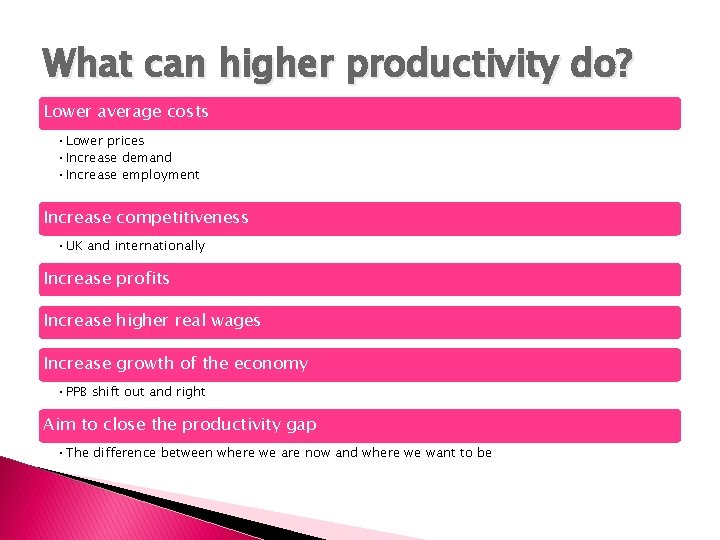 What can higher productivity do?

Lower average costs

• Lower prices
• Increase demand
• Increase employment

Increase competitiveness

• UK and internationally

Increase profits

Increase higher real wages

Increase growth of the economy

• PPB shift out and right

Aim to close the productivity gap

• The difference between where we are now and where we want to be